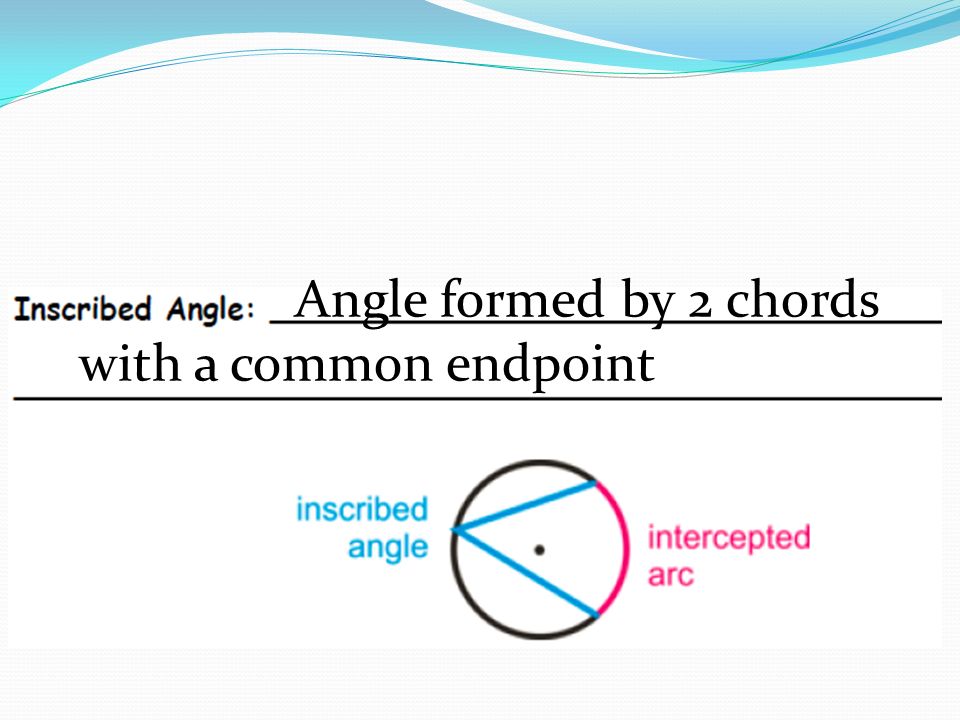 Inscribed Angle: Angle formed by 2 chords with a common endpoint

inscribed angle

intercepted arc